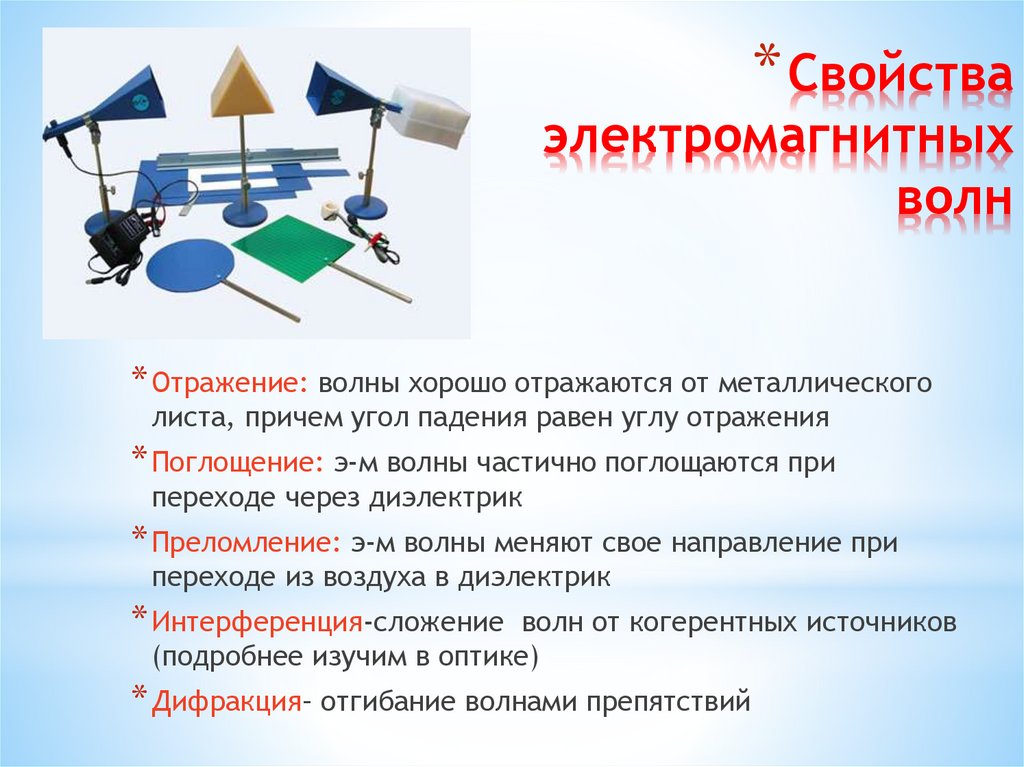 * Свойства электромагнитных волн

* Отражение: волны хорошо отражаются от металлического листа, причем угол падения равен углу отражения
* Поглощение: э-м волны частично поглощаются при переходе через диэлектрик
* Преломление: э-м волны меняют свое направление при переходе из воздуха в диэлектрик
* Интерференция-сложение волн от когерентных источников (подробнее изучим в оптике)
* Дифракция- отгибание волнами препятствий